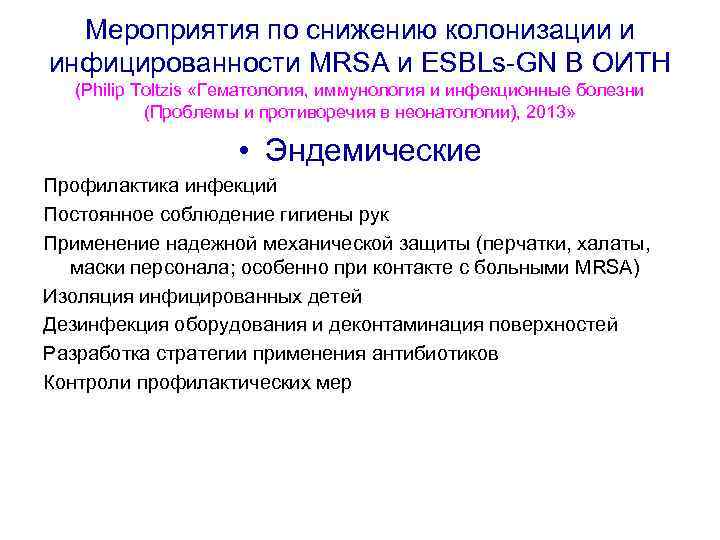 Мероприятия по снижению колонизации и инфицированности MRSA и ESBLs-GN В ОИТН
(Philip Toltzis «Гематология, иммунология и инфекционные болезни (Проблемы и противоречия в неонатологии), 2013»

• Эндемические

Профилактика инфекций

Постоянное соблюдение гигиены рук

Применение надежной механической защиты (перчатки, халаты, маски персонала; особенно при контакте с больными MRSA)

Изоляция инфицированных детей

Дезинфекция оборудования и деконтаминация поверхностей

Разработка стратегии применения антибиотиков

Контроли профилактических мер